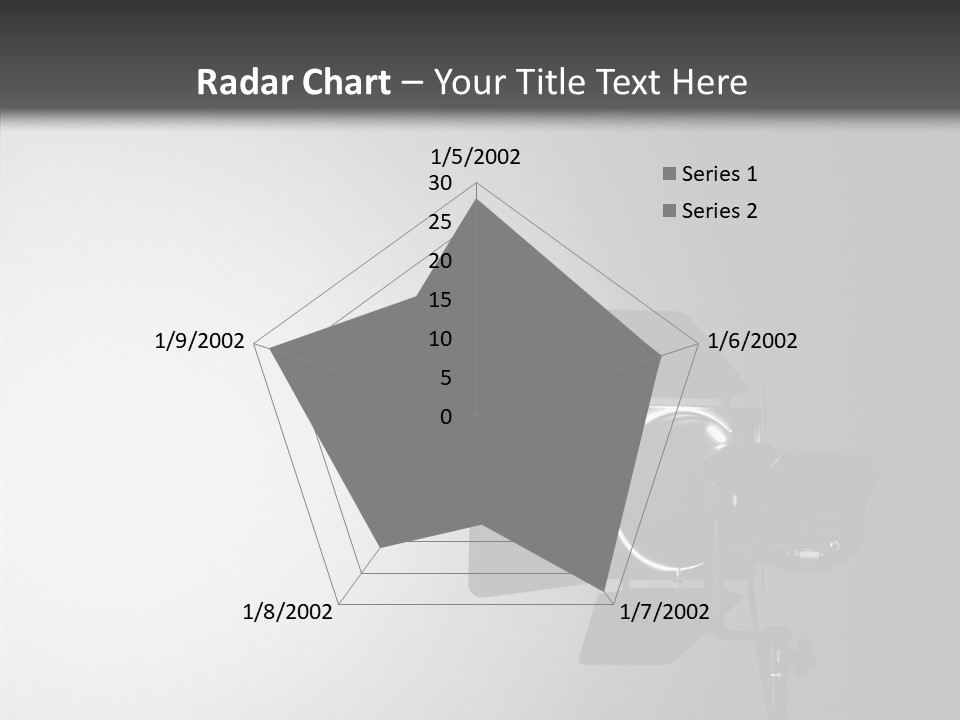 Radar Chart – Your Title Text Here

1/5/2002
30
25
20
15
10
5
0
1/6/2002
1/7/2002
1/8/2002
1/9/2002

Series 1
Series 2